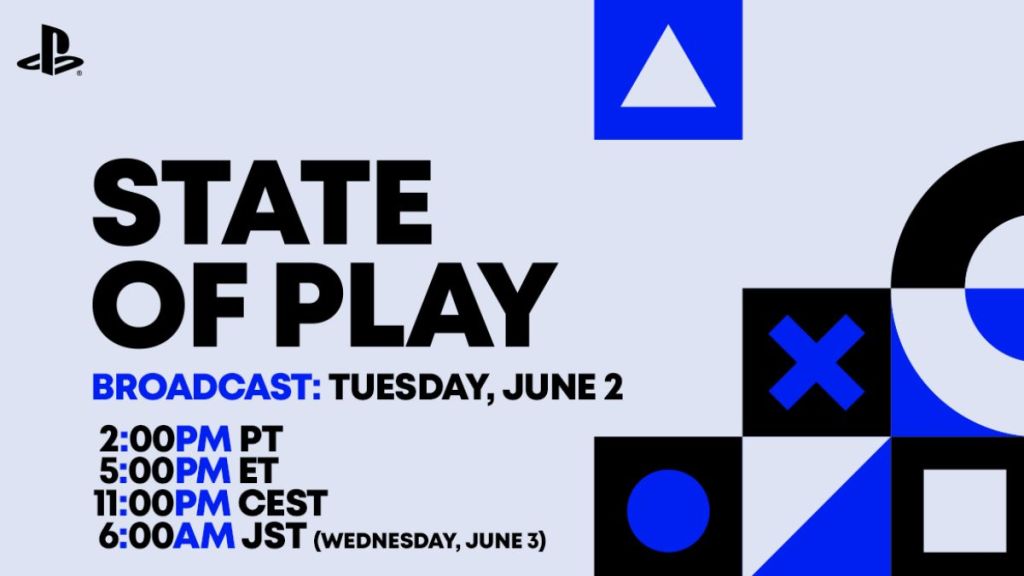 STATE OF PLAY

BROADCAST: TUESDAY, JUNE 2

2:00PM PT
5:00PM ET
11:00PM CEST
6:00AM JST (WEDNESDAY, JUNE 3)